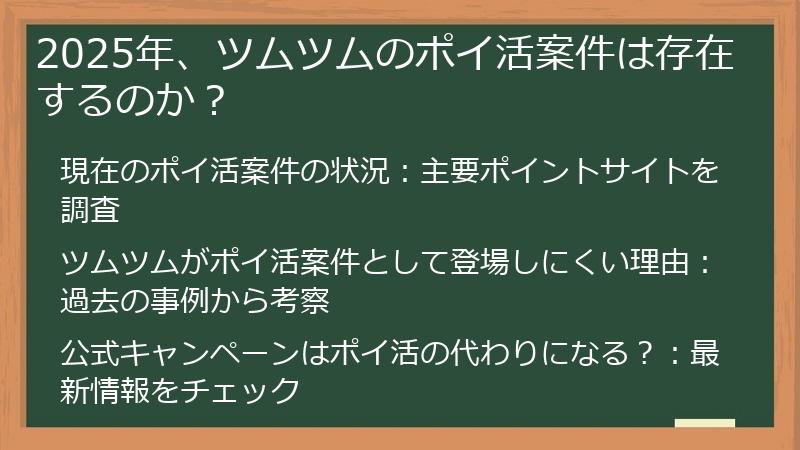 2025年、ツムツムのポイ活案件は存在するのか？

現在のポイ活案件の状況：主要ポイントサイトを調査

ツムツムがポイ活案件として登場しにくい理由：過去の事例から考察

公式キャンペーンはポイ活の代わりになる？：最新情報をチェック